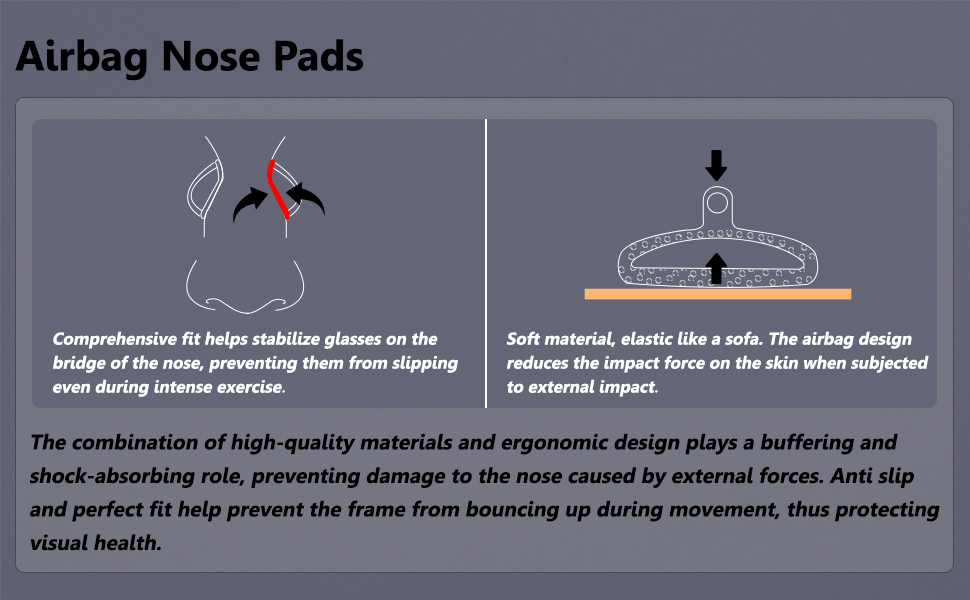 Airbag Nose Pads

Comprehensive fit helps stabilize glasses on the bridge of the nose, preventing them from slipping even during intense exercise.

Soft material, elastic like a sofa. The airbag design reduces the impact force on the skin when subjected to external impact.

The combination of high-quality materials and ergonomic design plays a buffering and shock-absorbing role, preventing damage to the nose caused by external forces. Anti slip and perfect fit help prevent the frame from bouncing up during movement, thus protecting visual health.